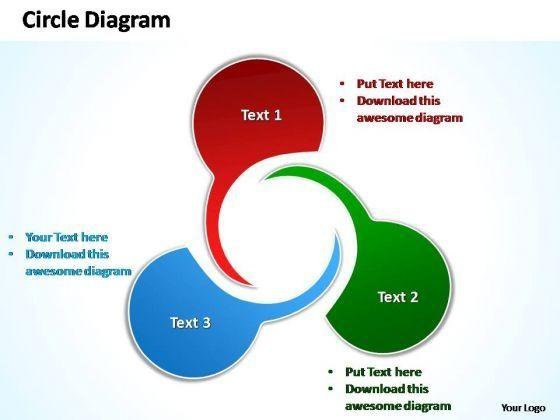 Circle Diagram

Text 1

• Put Text here
• Download this awesome diagram

• Your Text here
• Download this awesome diagram

Text 2

Text 3

• Put Text here
• Download this awesome diagram

Your Logo